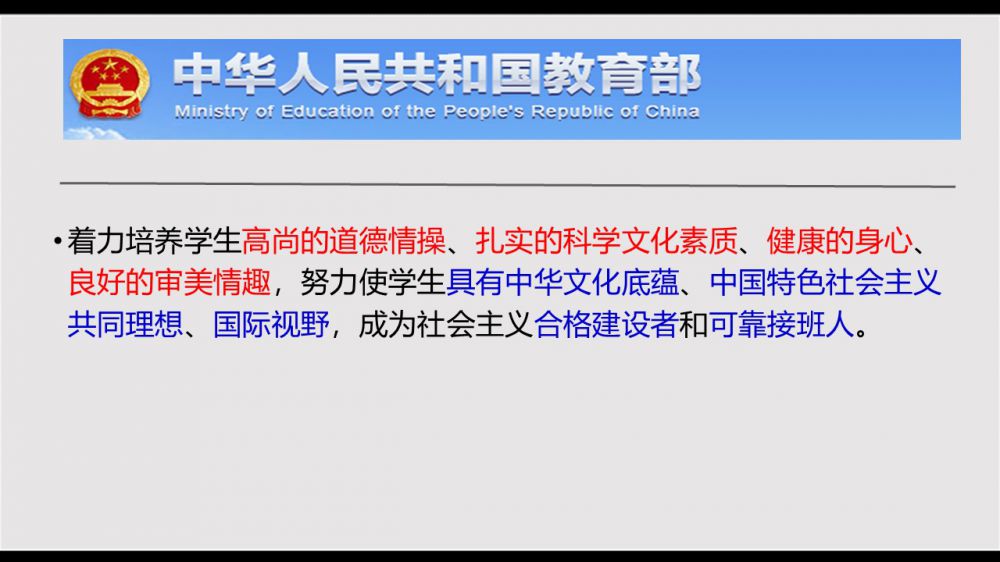 中华人民共和国教育部
Ministry of Education of the People's Republic of China

• 着力培养学生高尚的道德情操、扎实的科学文化素质、健康的身心、良好的审美情趣，努力使学生具有中华文化底蕴、中国特色社会主义共同理想、国际视野，成为社会主义合格建设者和可靠接班人。